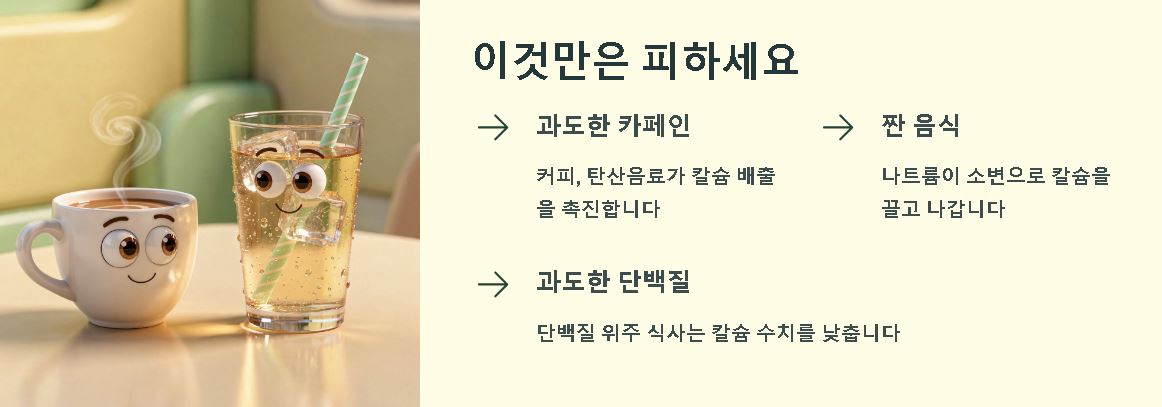 이것만은 피하세요

→ 과도한 카페인

커피, 탄산음료가 칼슘 배출을 촉진합니다

→ 짠 음식

나트륨이 소변으로 칼슘을 끌고 나갑니다

→ 과도한 단백질

단백질 위주 식사는 칼슘 수치를 낮춥니다